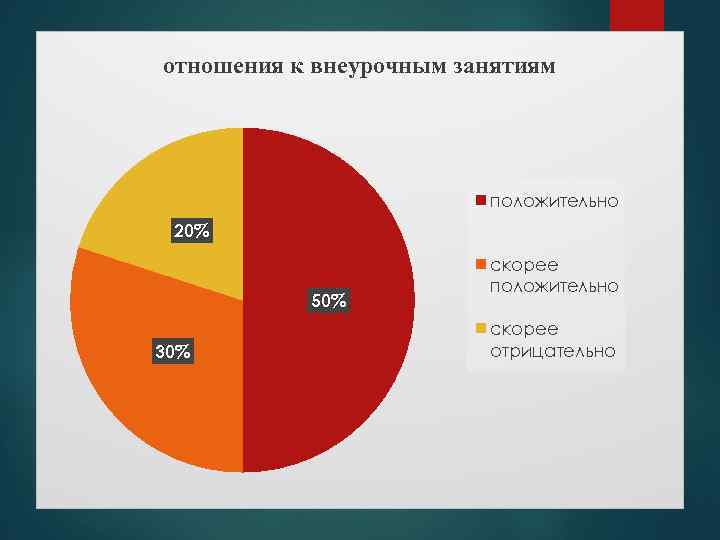 отношения к внеурочным занятиям

20%

50%

30%

положительно

скорее положительно

скорее отрицательно